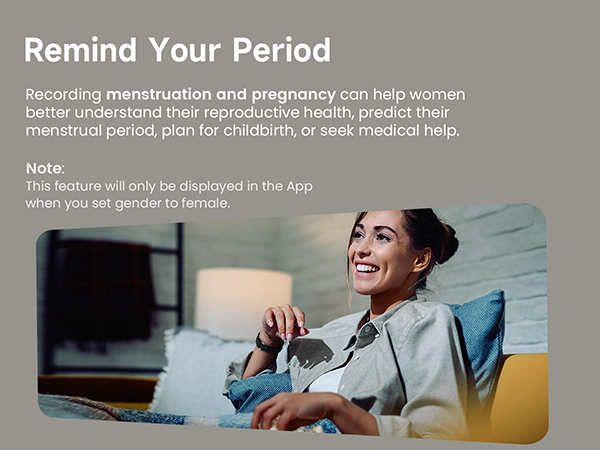 Remind Your Period

Recording menstruation and pregnancy can help women better understand their reproductive health, predict their menstrual period, plan for childbirth, or seek medical help.

Note:
This feature will only be displayed in the App when you set gender to female.